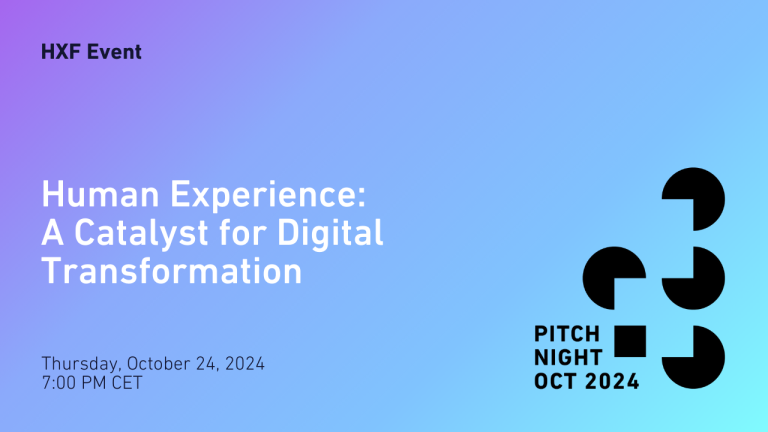 HXF Event

Human Experience: A Catalyst for Digital Transformation

Thursday, October 24, 2024
7:00 PM CET

PITCH
NIGHT
OCT 2024